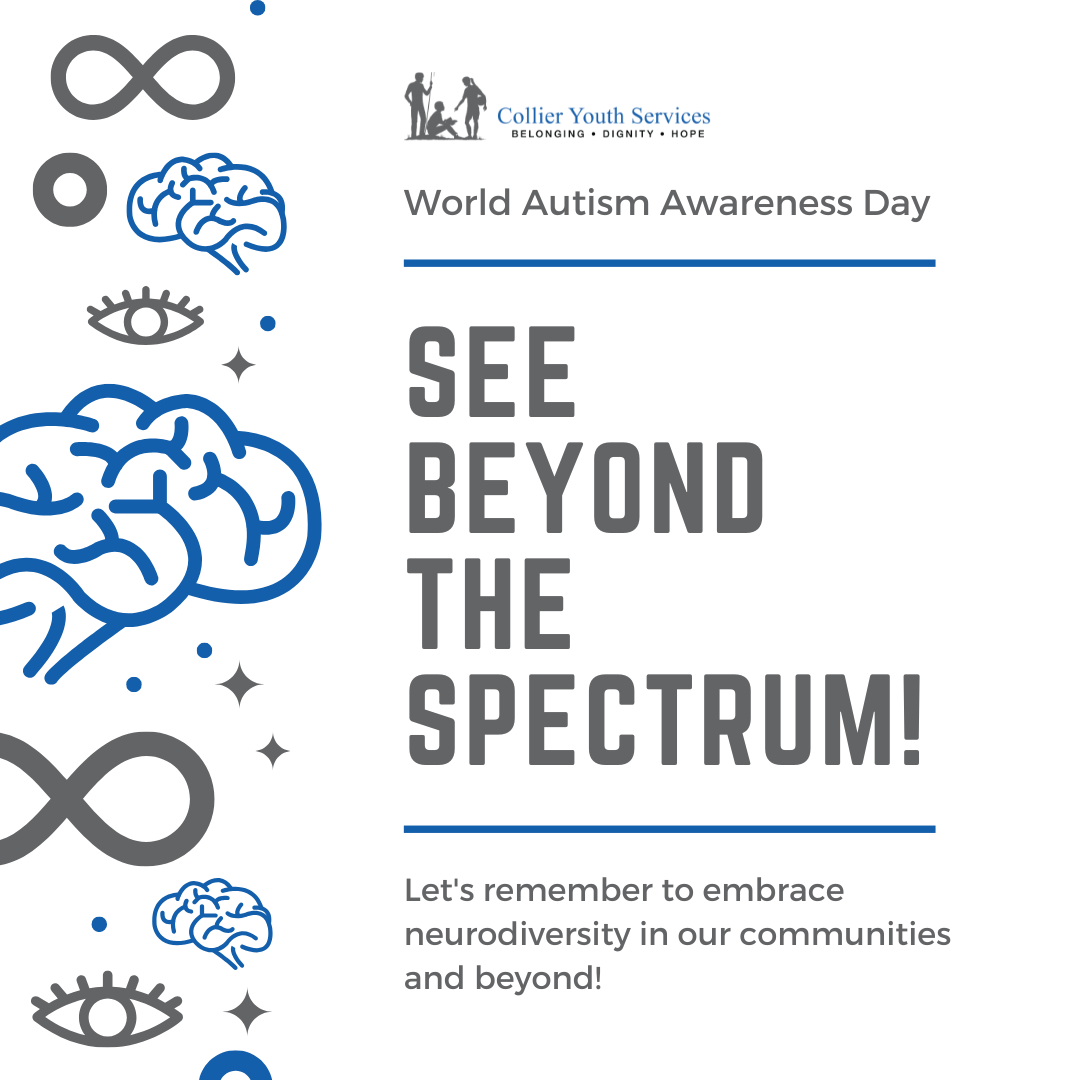 Collier Youth Services
BELONGING • DIGNITY • HOPE

World Autism Awareness Day

SEE BEYOND THE SPECTRUM!

Let's remember to embrace neurodiversity in our communities and beyond!